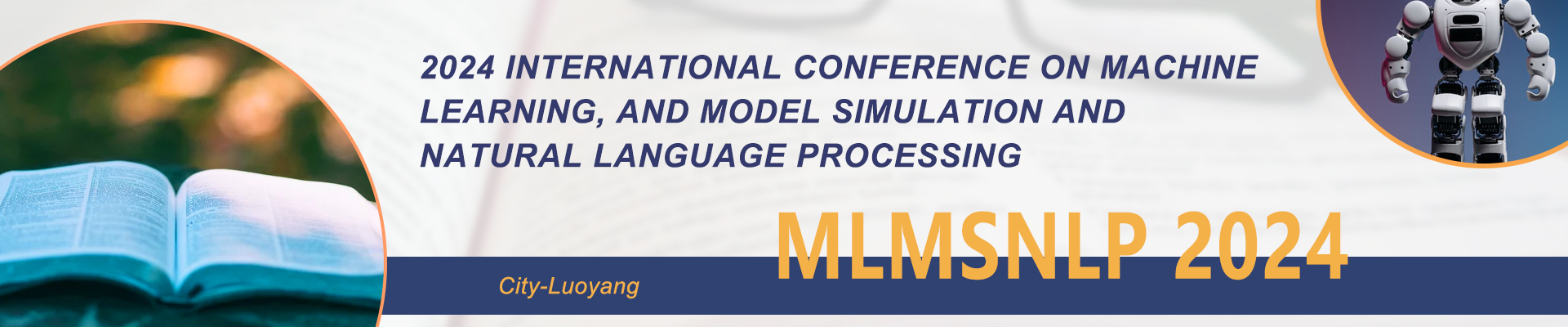 2024 INTERNATIONAL CONFERENCE ON MACHINE LEARNING, AND MODEL SIMULATION AND NATURAL LANGUAGE PROCESSING

MLMSNLP 2024

City-Luoyang